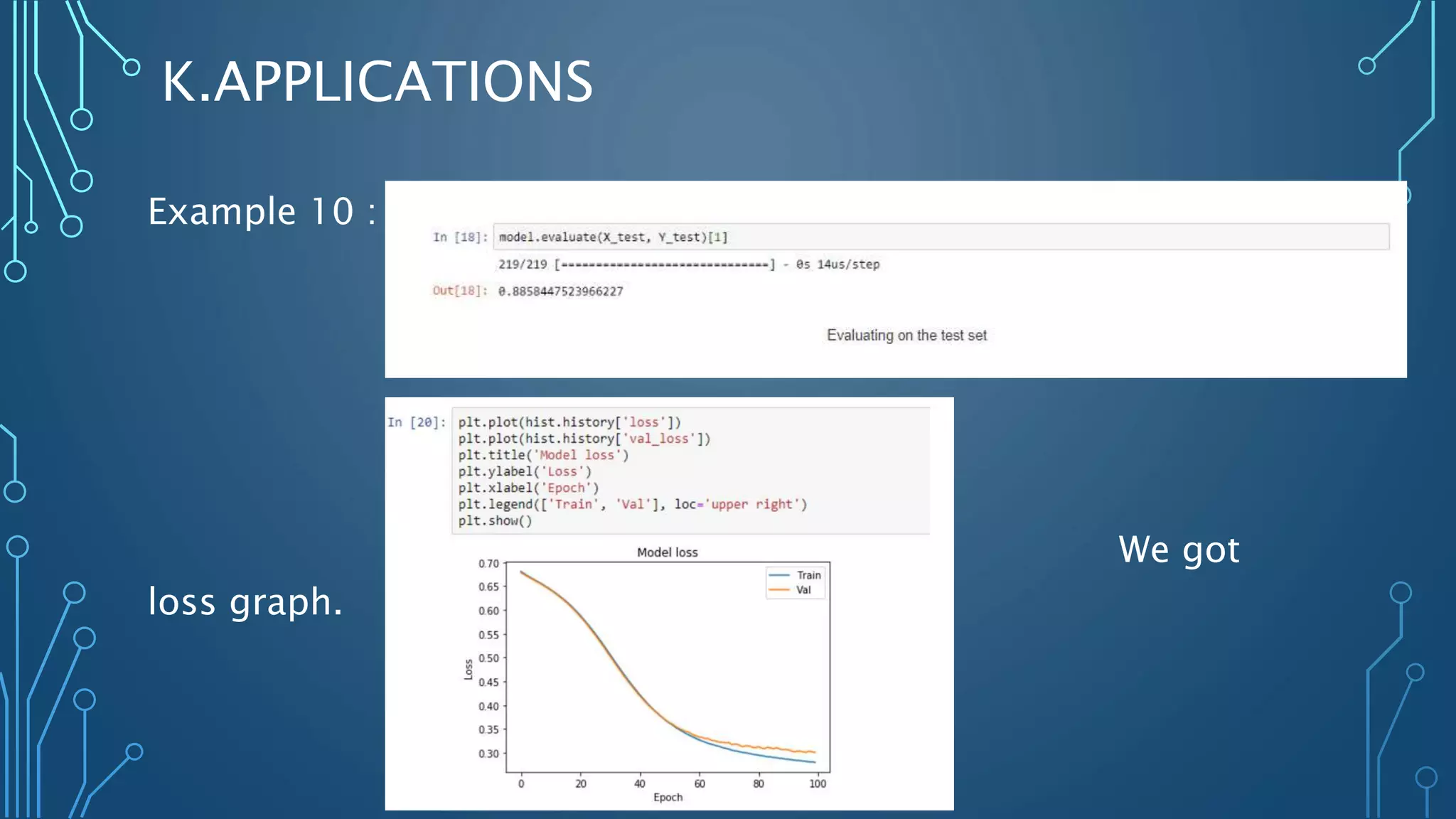 K.APPLICATIONS

Example 10 :

In [18]: model.evaluate(X_test, Y_test)[1]

219/219 [==============================] - 0s 14us/step

Out[18]: 0.8858447523966227

Evaluating on the test set

In [20]: plt.plot(hist.history['loss'])
plt.plot(hist.history['val_loss'])
plt.title('Model loss')
plt.ylabel('Loss')
plt.xlabel('Epoch')
plt.legend(['Train', 'Val'], loc='upper right')
plt.show()

Model loss

Train
Val

0.70
0.65
0.60
0.55
0.50
0.45
0.40
0.35
0.30

Loss

0
20
40
60
80
100

Epoch

We got

loss graph.